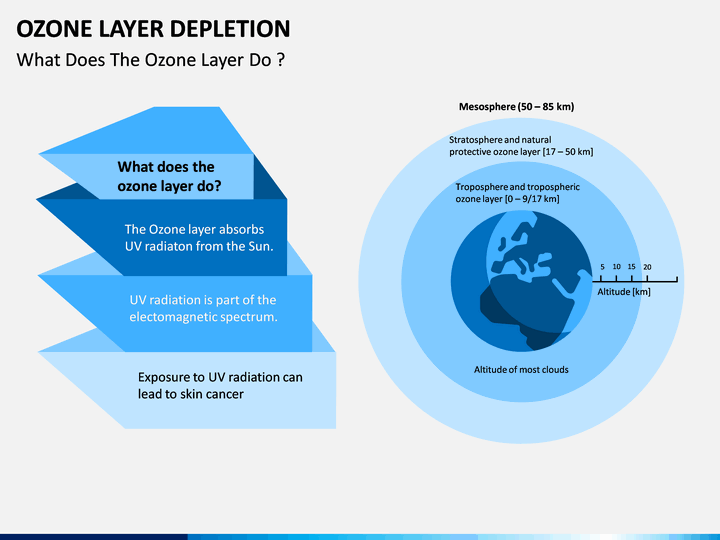 OZONE LAYER DEPLETION
What Does The Ozone Layer Do ?

What does the ozone layer do?

The Ozone layer absorbs UV radiaton from the Sun.

UV radiation is part of the electomagnetic spectrum.

Exposure to UV radiation can lead to skin cancer

Mesosphere (50 – 85 km)

Stratosphere and natural protective ozone layer [17 – 50 km]

Troposphere and tropospheric ozone layer [0 – 9/17 km]

5 10 15 20

Altitude [km]

Altitude of most clouds